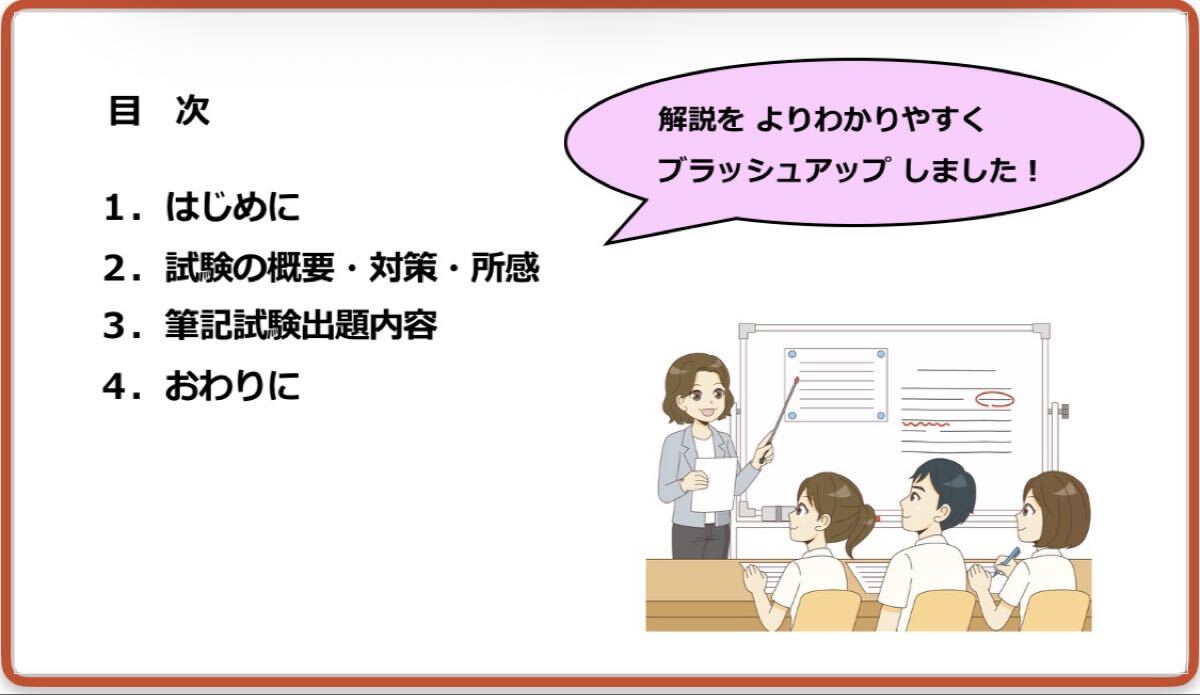 目　次

1．はじめに
2．試験の概要・対策・所感
3．筆記試験出題内容
4．おわりに

解説を よりわかりやすく
ブラッシュアップ しました！